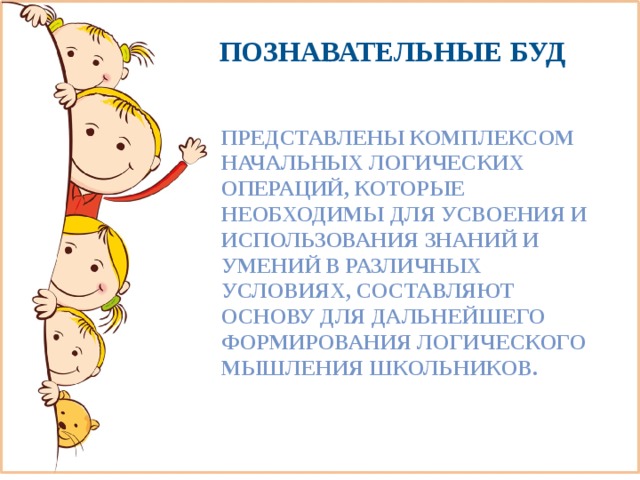 ПОЗНАВАТЕЛЬНЫЕ БУД

ПРЕДСТАВЛЕНЫ КОМПЛЕКСОМ НАЧАЛЬНЫХ ЛОГИЧЕСКИХ ОПЕРАЦИЙ, КОТОРЫЕ НЕОБХОДИМЫ ДЛЯ УСВОЕНИЯ И ИСПОЛЬЗОВАНИЯ ЗНАНИЙ И УМЕНИЙ В РАЗЛИЧНЫХ УСЛОВИЯХ, СОСТАВЛЯЮТ ОСНОВУ ДЛЯ ДАЛЬНЕЙШЕГО ФОРМИРОВАНИЯ ЛОГИЧЕСКОГО МЫШЛЕНИЯ ШКОЛЬНИКОВ.